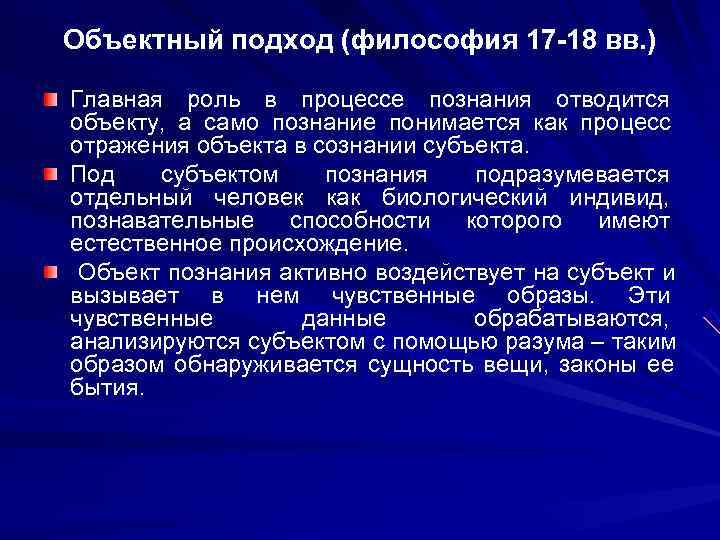 Объектный подход (философия 17-18 вв.)

Главная роль в процессе познания отводится объекту, а само познание понимается как процесс отражения объекта в сознании субъекта.

Под субъектом познания подразумевается отдельный человек как биологический индивид, познавательные способности которого имеют естественное происхождение.

Объект познания активно воздействует на субъект и вызывает в нем чувственные образы. Эти чувственные данные обрабатываются, анализируются субъектом с помощью разума – таким образом обнаруживается сущность вещи, законы ее бытия.